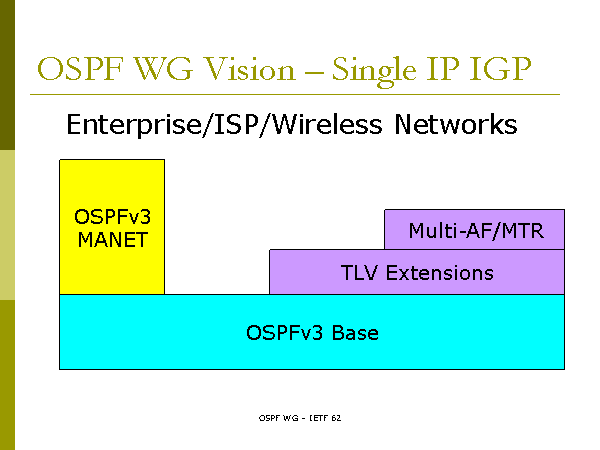 OSPF WG Vision – Single IP IGP

Enterprise/ISP/Wireless Networks

OSPFv3 MANET

Multi-AF/MTR

TLV Extensions

OSPFv3 Base

OSPF WG - IETF 62